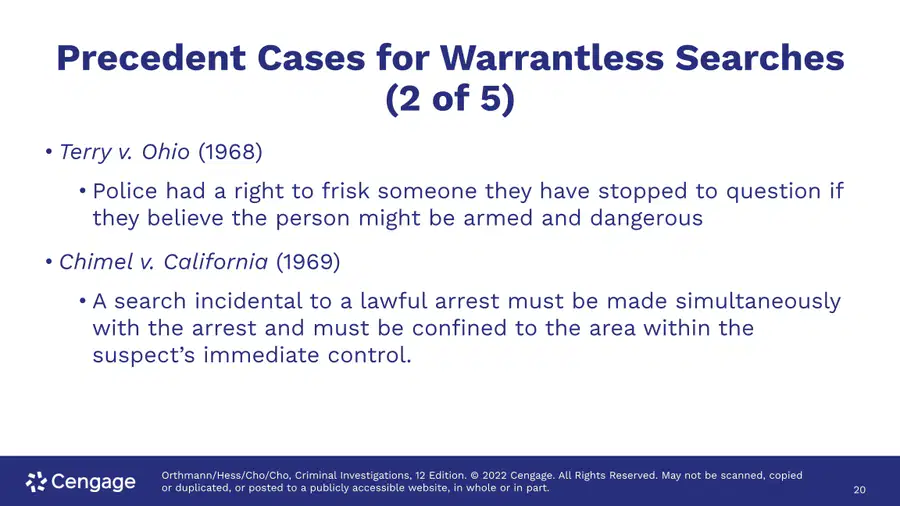 Precedent Cases for Warrantless Searches (2 of 5)

• Terry v. Ohio (1968)

• Police had a right to frisk someone they have stopped to question if they believe the person might be armed and dangerous

• Chimel v. California (1969)

• A search incidental to a lawful arrest must be made simultaneously with the arrest and must be confined to the area within the suspect's immediate control.

Cengage

Orthmann/Hess/Cho/Cho, Criminal Investigations, 12 Edition. © 2022 Cengage. All Rights Reserved. May not be scanned, copied or duplicated, or posted to a publicly accessible website, in whole or in part.

20